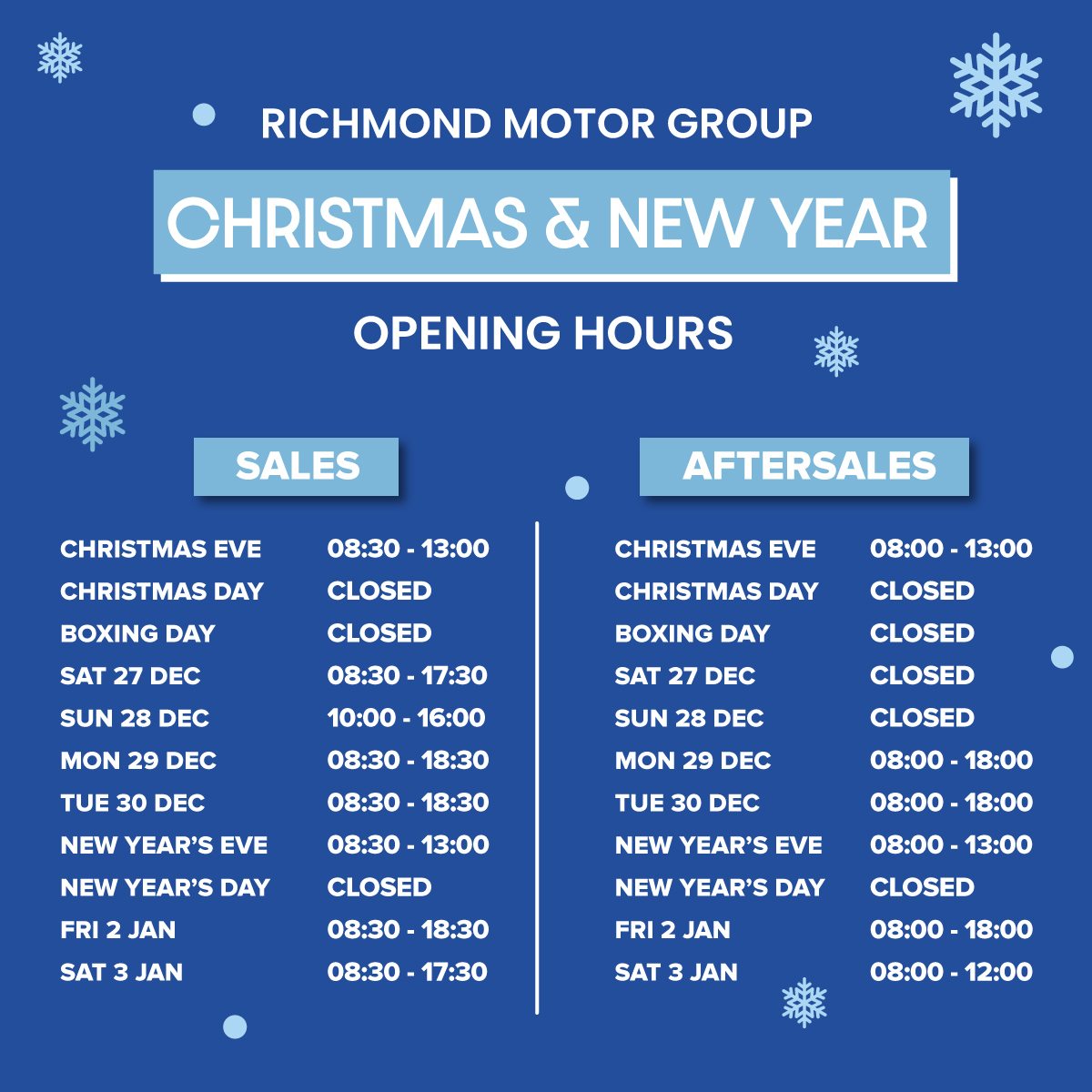 RICHMOND MOTOR GROUP

CHRISTMAS & NEW YEAR

OPENING HOURS

SALES

| | |
|---|---|
| CHRISTMAS EVE | 08:30 - 13:00 |
| CHRISTMAS DAY | CLOSED |
| BOXING DAY | CLOSED |
| SAT 27 DEC | 08:30 - 17:30 |
| SUN 28 DEC | 10:00 - 16:00 |
| MON 29 DEC | 08:30 - 18:30 |
| TUE 30 DEC | 08:30 - 18:30 |
| NEW YEAR'S EVE | 08:30 - 13:00 |
| NEW YEAR'S DAY | CLOSED |
| FRI 2 JAN | 08:30 - 18:30 |
| SAT 3 JAN | 08:30 - 17:30 |

AFTERSALES

| | |
|---|---|
| CHRISTMAS EVE | 08:00 - 13:00 |
| CHRISTMAS DAY | CLOSED |
| BOXING DAY | CLOSED |
| SAT 27 DEC | CLOSED |
| SUN 28 DEC | CLOSED |
| MON 29 DEC | 08:00 - 18:00 |
| TUE 30 DEC | 08:00 - 18:00 |
| NEW YEAR'S EVE | 08:00 - 13:00 |
| NEW YEAR'S DAY | CLOSED |
| FRI 2 JAN | 08:00 - 18:00 |
| SAT 3 JAN | 08:00 - 12:00 |